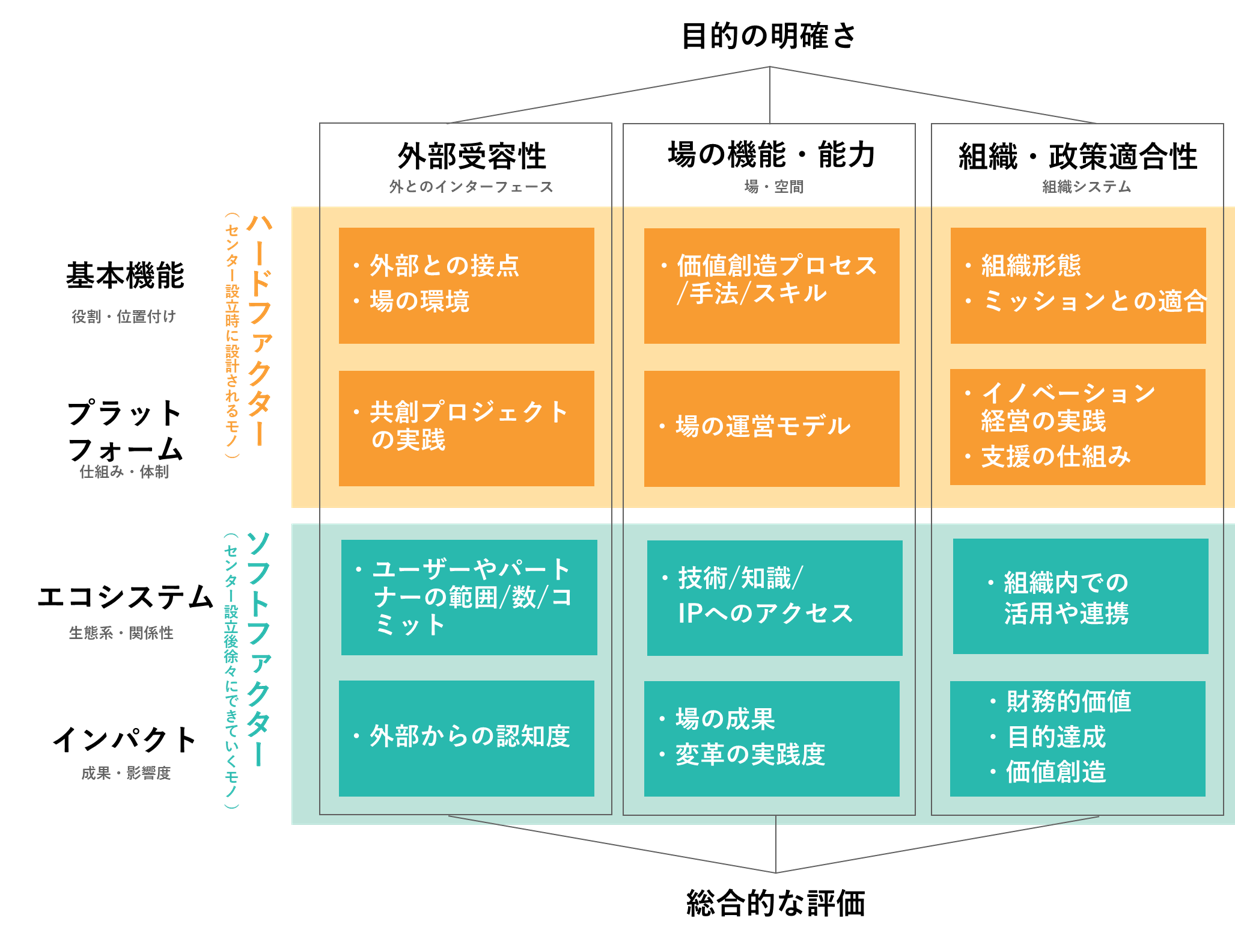 目的の明確さ

外部受容性
外とのインターフェース

場の機能・能力
場・空間

組織・政策適合性
組織システム

ハードファクター
（センター設立時に設計されるモノ）

基本機能
役割・位置付け

・外部との接点
・場の環境

・価値創造プロセス/手法/スキル

・組織形態
・ミッションとの適合

プラットフォーム
仕組み・体制

・共創プロジェクトの実践

・場の運営モデル

・イノベーション経営の実践
・支援の仕組み

ソフトファクター
（センター設立後徐々にできていくモノ）

エコシステム
生態系・関係性

・ユーザーやパートナーの範囲/数/コミット

・技術/知識/IPへのアクセス

・組織内での活用や連携

インパクト
成果・影響度

・外部からの認知度

・場の成果
・変革の実践度

・財務的価値
・目的達成
・価値創造

総合的な評価